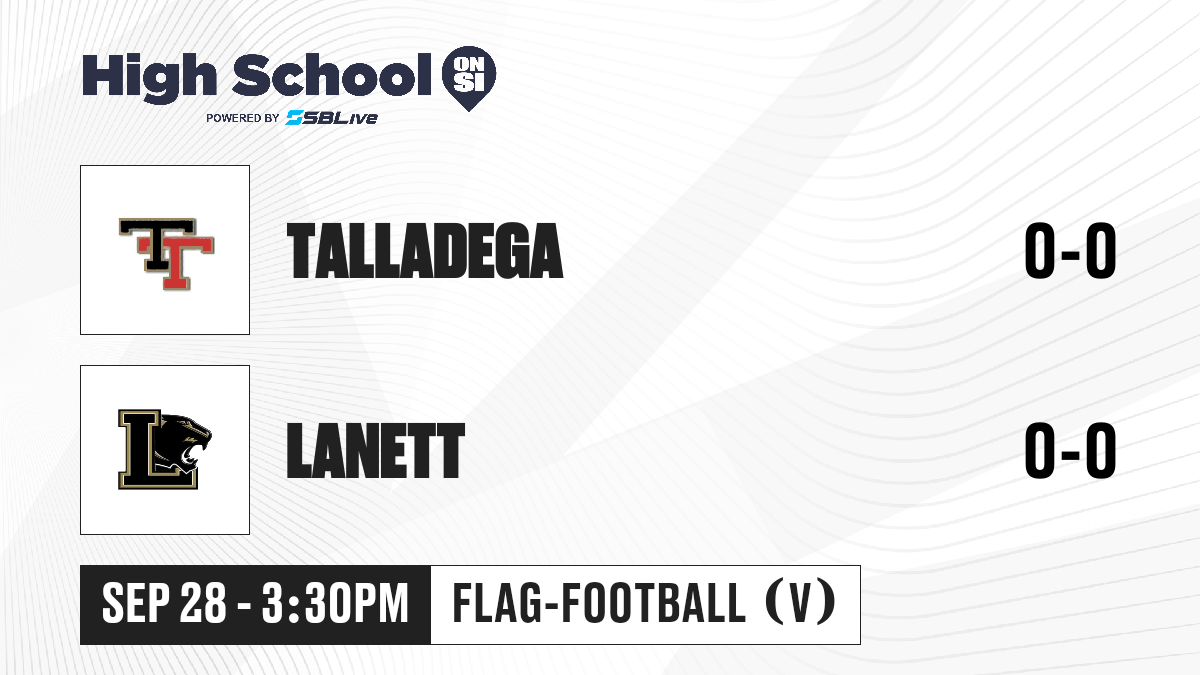 High School ON SI
POWERED BY SBLive

TT

TALLADEGA

0-0

L

LANETT

0-0

SEP 28 - 3:30PM

FLAG-FOOTBALL (V)